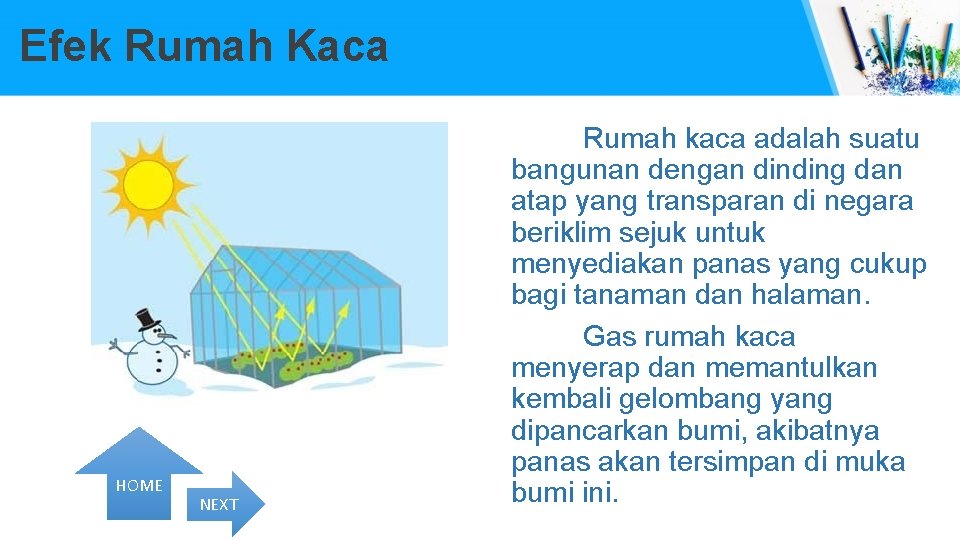 Efek Rumah Kaca

Rumah kaca adalah suatu bangunan dengan dinding dan atap yang transparan di negara beriklim sejuk untuk menyediakan panas yang cukup bagi tanaman dan halaman.

Gas rumah kaca menyerap dan memantulkan kembali gelombang yang dipancarkan bumi, akibatnya panas akan tersimpan di muka bumi ini.

HOME

NEXT